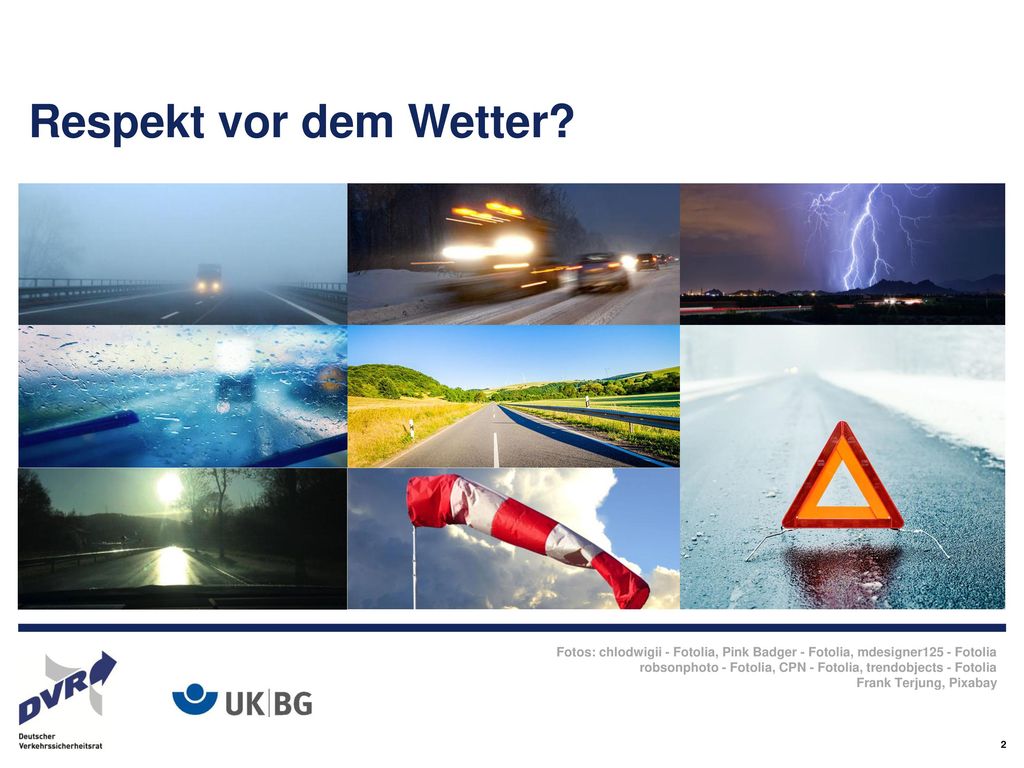 Respekt vor dem Wetter?

Fotos: chlodwigii - Fotolia, Pink Badger - Fotolia, mdesigner125 - Fotolia
robsonphoto - Fotolia, CPN - Fotolia, trendobjects - Fotolia
Frank Terjung, Pixabay

DVR
Deutscher Verkehrssicherheitsrat

UK|BG

2